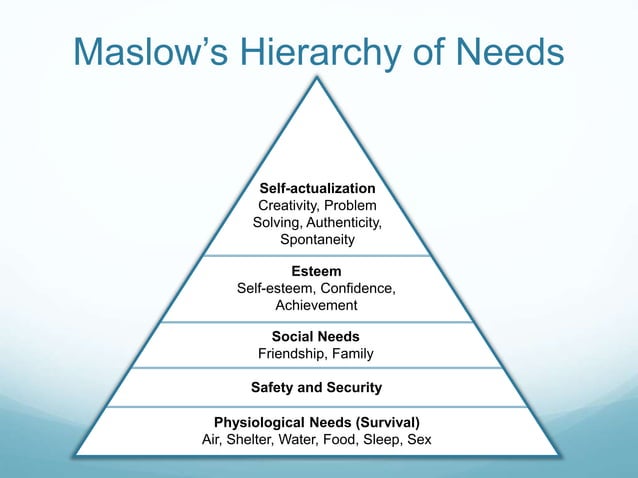 Maslow's Hierarchy of Needs

Self-actualization
Creativity, Problem Solving, Authenticity, Spontaneity

Esteem
Self-esteem, Confidence, Achievement

Social Needs
Friendship, Family

Safety and Security

Physiological Needs (Survival)
Air, Shelter, Water, Food, Sleep, Sex